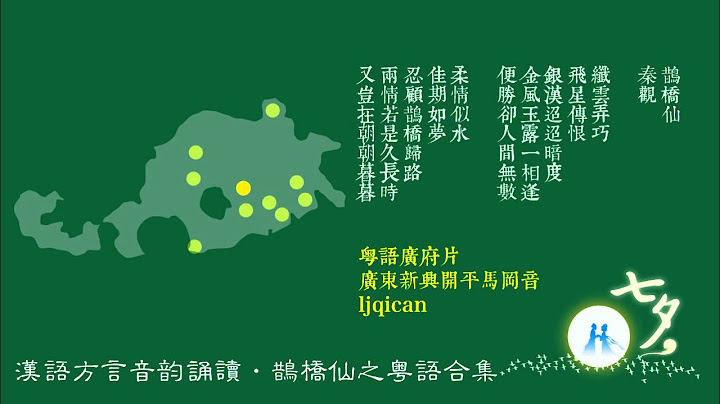 鵲橋仙
秦觀

纖雲弄巧
飛星傳恨
銀漢迢迢暗度
金風玉露一相逢
便勝卻人間無數

柔情似水
佳期如夢
忍顧鵲橋歸路
兩情若是久長時
又豈在朝朝暮暮

粵語廣府片
廣東新興開平馬岡音
ljqican

七夕

漢語方言音韵誦讀・鵲橋仙之粵語合集